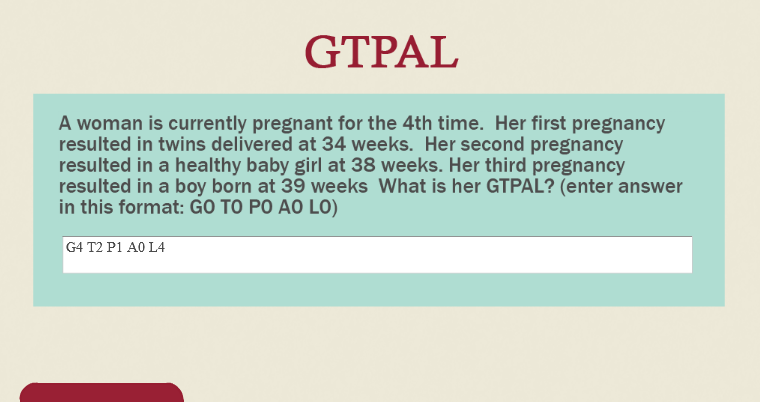 GTPAL

A woman is currently pregnant for the 4th time. Her first pregnancy resulted in twins delivered at 34 weeks. Her second pregnancy resulted in a healthy baby girl at 38 weeks. Her third pregnancy resulted in a boy born at 39 weeks What is her GTPAL? (enter answer in this format: G0 T0 P0 A0 L0)

G4 T2 P1 A0 L4